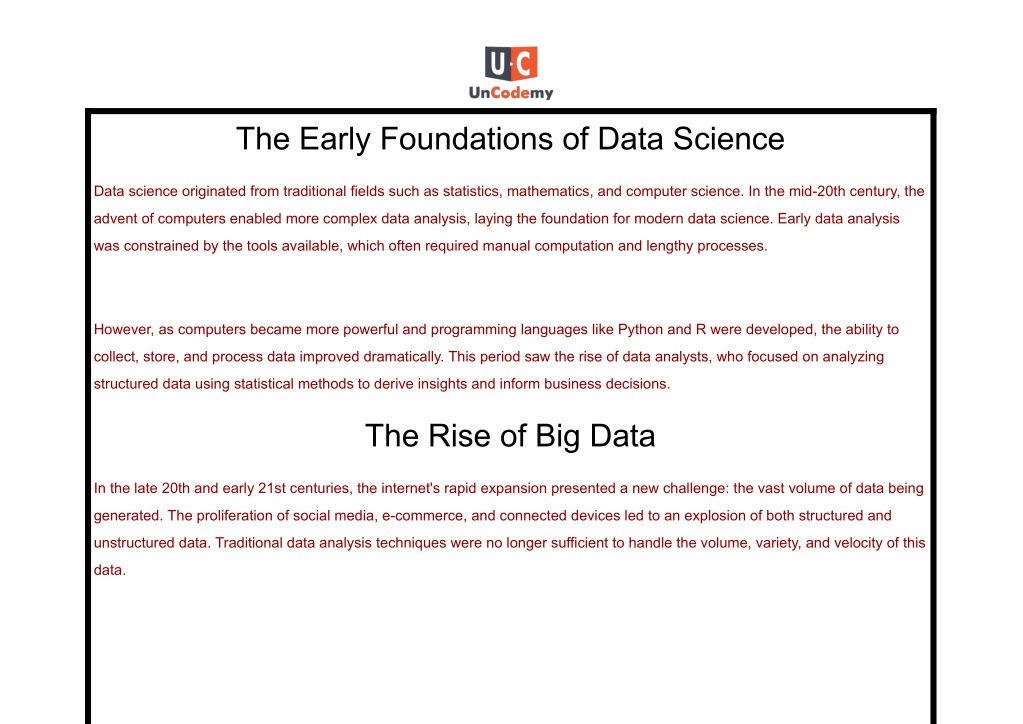 U·C
UnCodemy

The Early Foundations of Data Science

Data science originated from traditional fields such as statistics, mathematics, and computer science. In the mid-20th century, the advent of computers enabled more complex data analysis, laying the foundation for modern data science. Early data analysis was constrained by the tools available, which often required manual computation and lengthy processes.

However, as computers became more powerful and programming languages like Python and R were developed, the ability to collect, store, and process data improved dramatically. This period saw the rise of data analysts, who focused on analyzing structured data using statistical methods to derive insights and inform business decisions.

The Rise of Big Data

In the late 20th and early 21st centuries, the internet's rapid expansion presented a new challenge: the vast volume of data being generated. The proliferation of social media, e-commerce, and connected devices led to an explosion of both structured and unstructured data. Traditional data analysis techniques were no longer sufficient to handle the volume, variety, and velocity of this data.